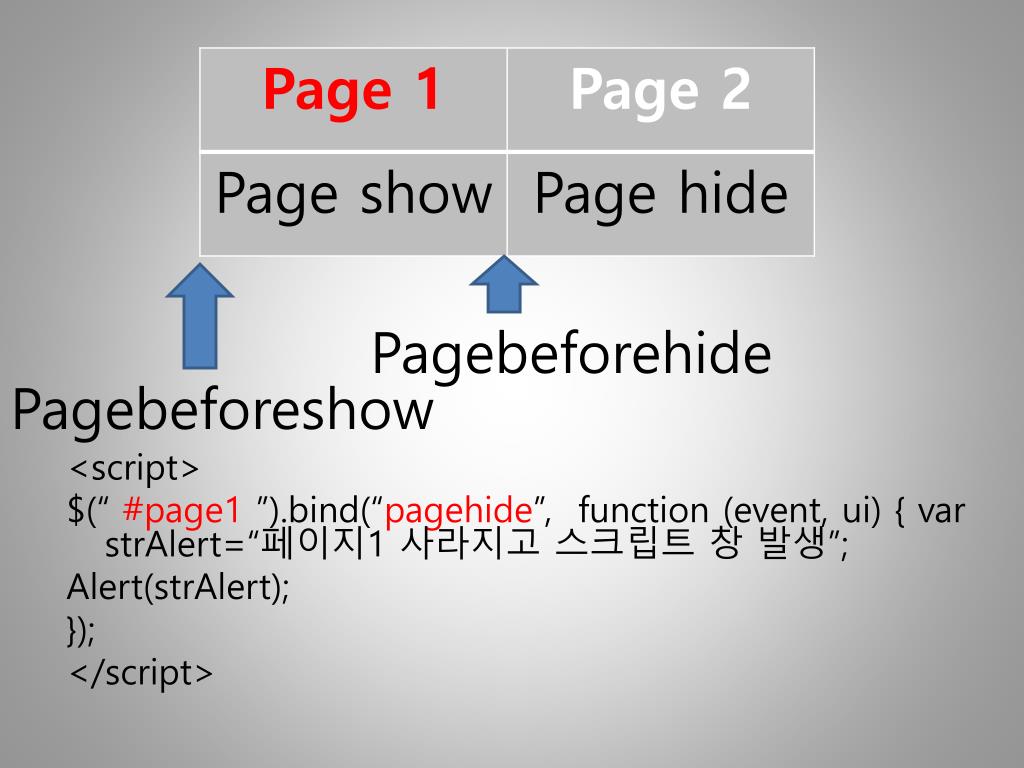 | Page 1 | Page 2 |
|---|---|
| Page show | Page hide |

Pagebeforehide

Pagebeforeshow

<script>
$(“ #page1 ”).bind(“pagehide”,  function (event, ui) { var strAlert=“페이지1 사라지고 스크립트 창 발생”;
Alert(strAlert);
});
</script>